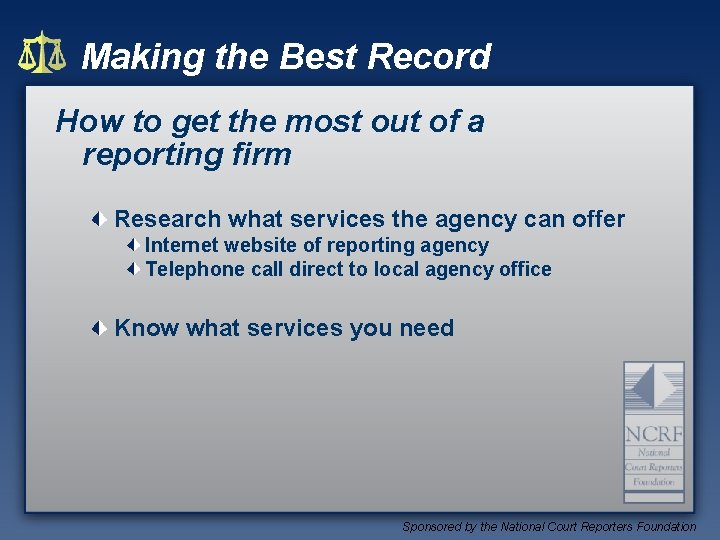 Making the Best Record

How to get the most out of a reporting firm

Research what services the agency can offer

Internet website of reporting agency

Telephone call direct to local agency office

Know what services you need

NCRF
National
Court Reporters
Foundation

Sponsored by the National Court Reporters Foundation